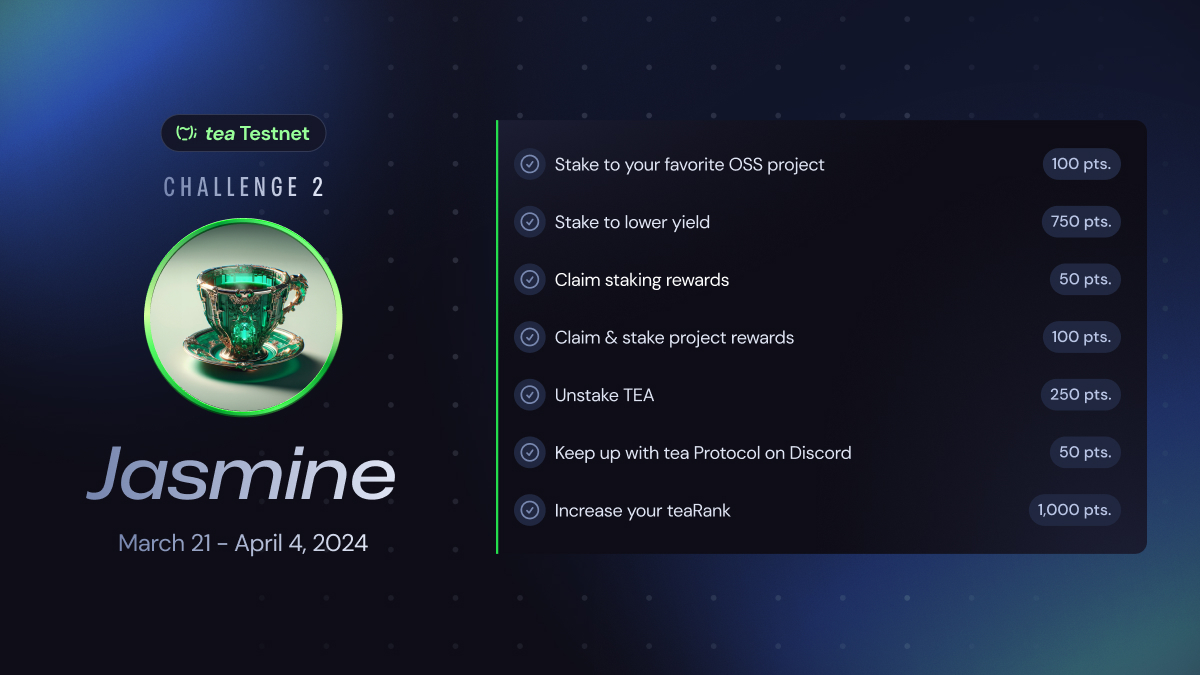 tea Testnet

CHALLENGE 2

Jasmine

March 21 - April 4, 2024

Stake to your favorite OSS project 100 pts.

Stake to lower yield 750 pts.

Claim staking rewards 50 pts.

Claim & stake project rewards 100 pts.

Unstake TEA 250 pts.

Keep up with tea Protocol on Discord 50 pts.

Increase your teaRank 1,000 pts.